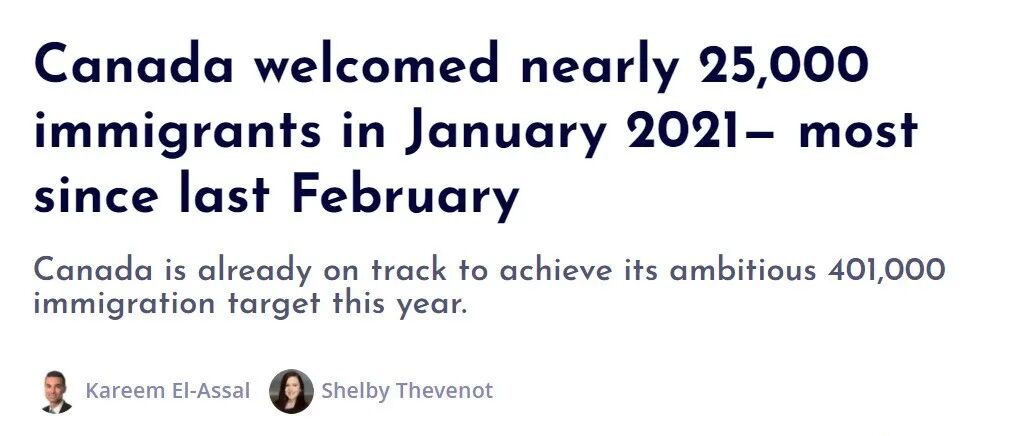 Canada welcomed nearly 25,000 immigrants in January 2021– most since last February

Canada is already on track to achieve its ambitious 401,000 immigration target this year.

Kareem El-Assal Shelby Thevenot